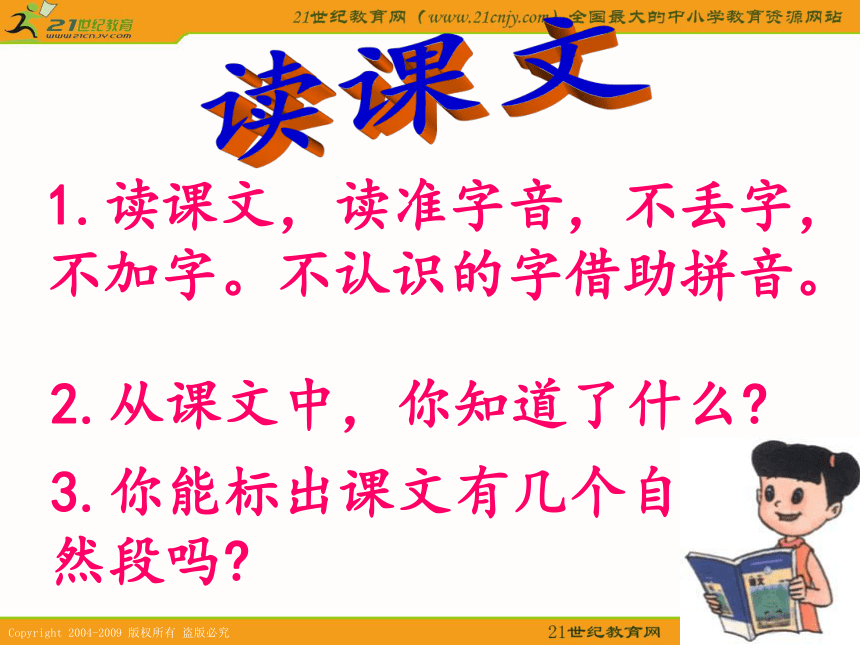 21世纪教育
www.21cnjy.com

21世纪教育网（www.21cnjy.com）全国最大的中小学教育资源网站

读课文

1. 读课文，读准字音，不丢字，不加字。不认识的字借助拼音。

2. 从课文中，你知道了什么？

3. 你能标出课文有几个自然段吗？

语文

Copyright 2004-2009 版权所有 盗版必究

21世纪教育网